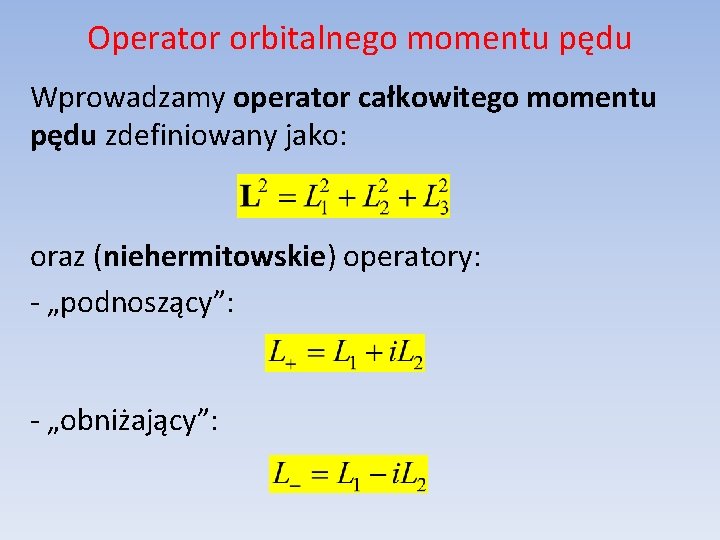 Operator orbitalnego momentu pędu

Wprowadzamy operator całkowitego momentu pędu zdefiniowany jako:

$\mathbf{L}^2 = L_1^2 + L_2^2 + L_3^2$

oraz (niehermitowskie) operatory:

- „podnoszący”:

$L_+ = L_1 + iL_2$

- „obniżający”:

$L_- = L_1 - iL_2$